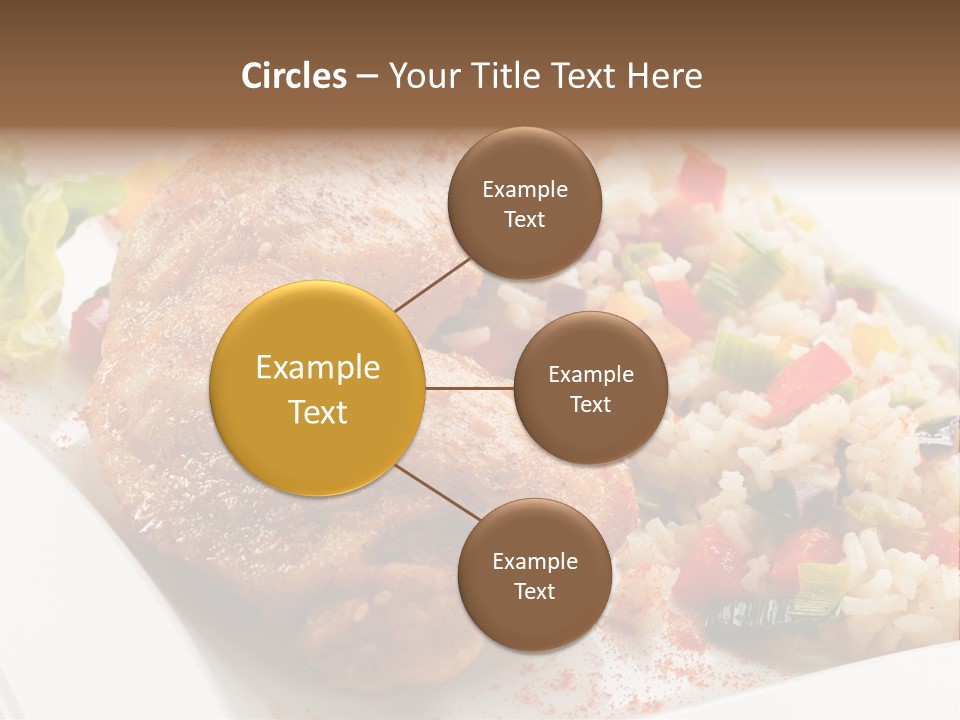 Circles – Your Title Text Here

Example Text

Example Text

Example Text

Example Text